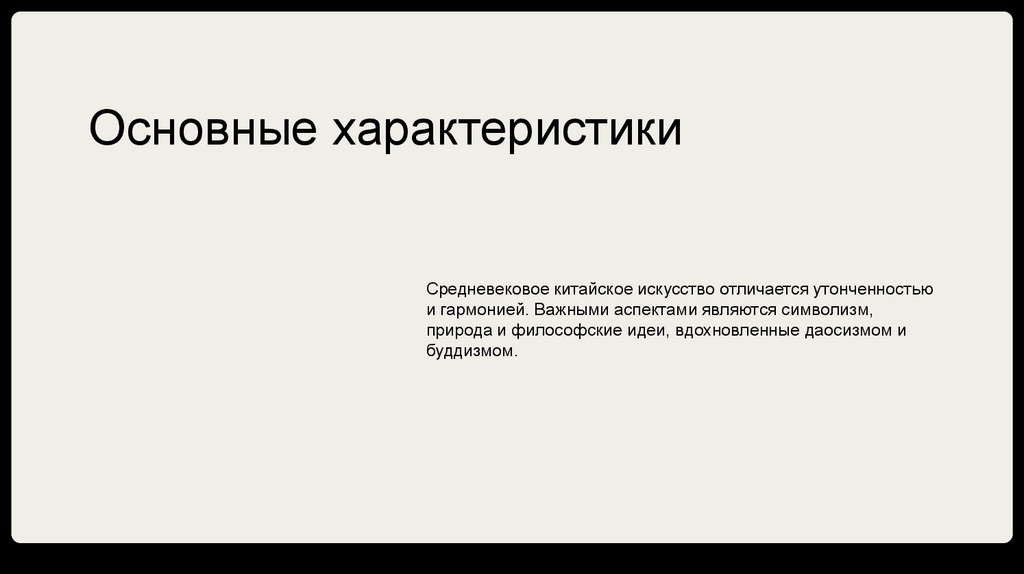 Основные характеристики

Средневековое китайское искусство отличается утонченностью и гармонией. Важными аспектами являются символизм, природа и философские идеи, вдохновленные даосизмом и буддизмом.